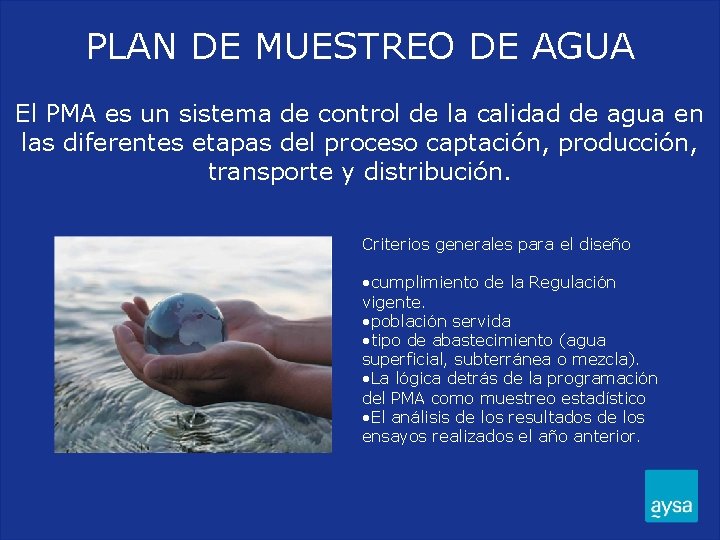 PLAN DE MUESTREO DE AGUA

El PMA es un sistema de control de la calidad de agua en las diferentes etapas del proceso captación, producción, transporte y distribución.

Criterios generales para el diseño

•cumplimiento de la Regulación vigente.
•población servida
•tipo de abastecimiento (agua superficial, subterránea o mezcla).
•La lógica detrás de la programación del PMA como muestreo estadístico
•El análisis de los resultados de los ensayos realizados el año anterior.

aysa